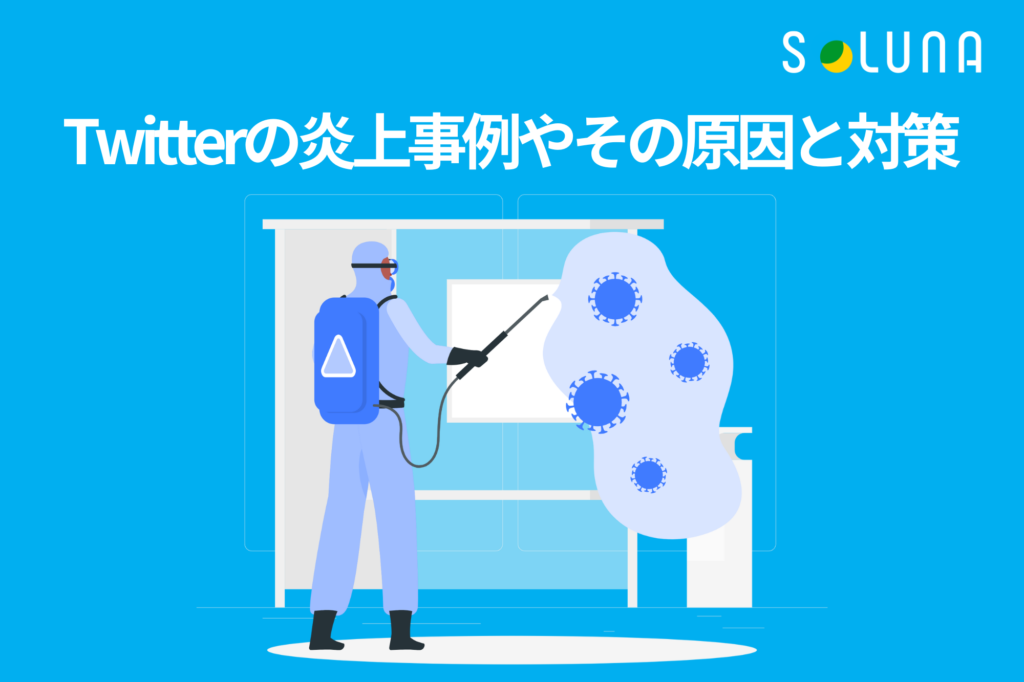 SOLUNA

Twitterの炎上事例やその原因と対策